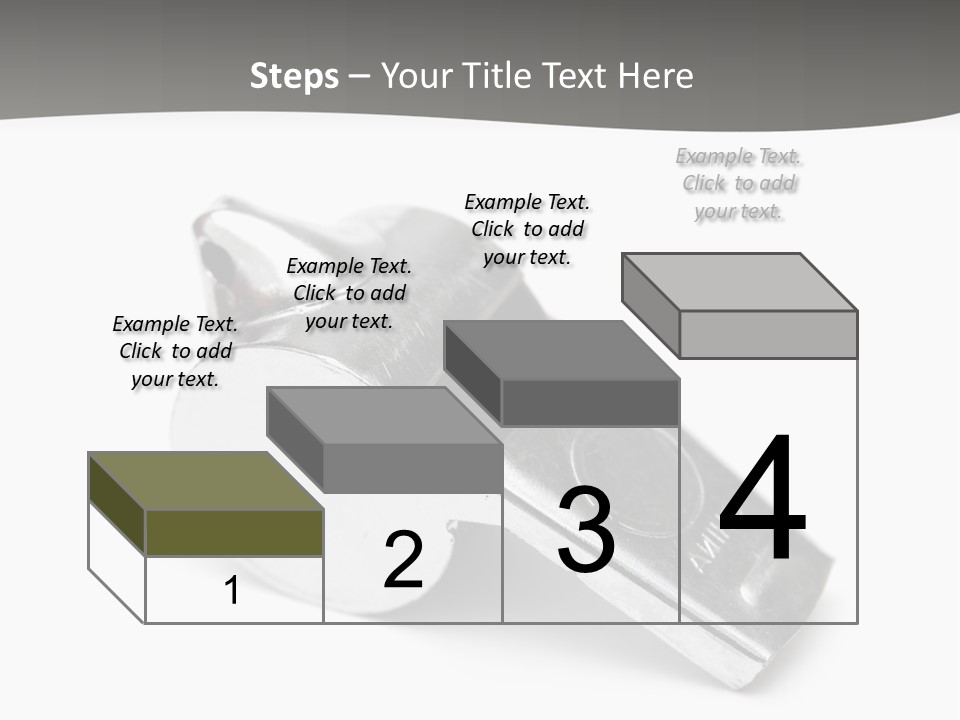 Steps – Your Title Text Here

Example Text. Click to add your text.

Example Text. Click to add your text.

Example Text. Click to add your text.

Example Text. Click to add your text.

1

2

3

4